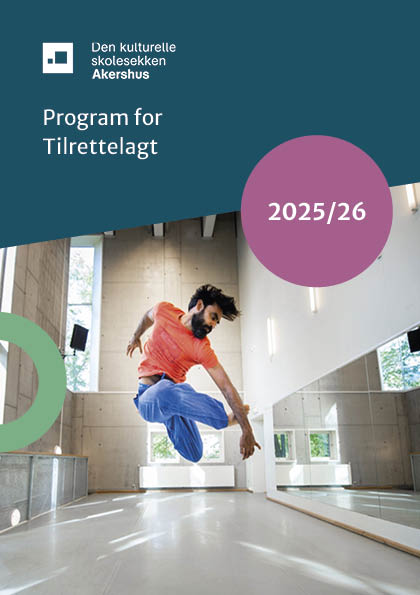 Den kulturelle skolesekken Akershus

Program for Tilrettelagt

2025/26